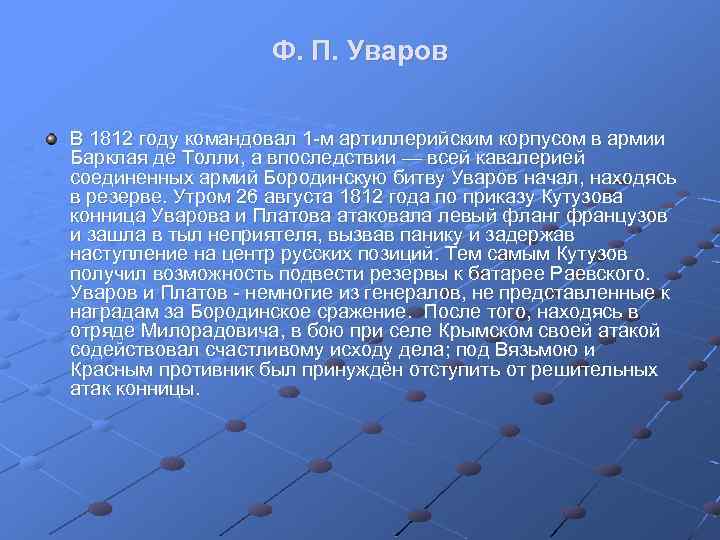 Ф. П. Уваров

В 1812 году командовал 1-м артиллерийским корпусом в армии Барклая де Толли, а впоследствии — всей кавалерией соединенных армий Бородинскую битву Уваров начал, находясь в резерве. Утром 26 августа 1812 года по приказу Кутузова конница Уварова и Платова атаковала левый фланг французов и зашла в тыл неприятеля, вызвав панику и задержав наступление на центр русских позиций. Тем самым Кутузов получил возможность подвести резервы к батарее Раевского. Уваров и Платов - немногие из генералов, не представленные к наградам за Бородинское сражение. После того, находясь в отряде Милорадовича, в бою при селе Крымском своей атакой содействовал счастливому исходу дела; под Вязьмою и Красным противник был принуждён отступить от решительных атак конницы.